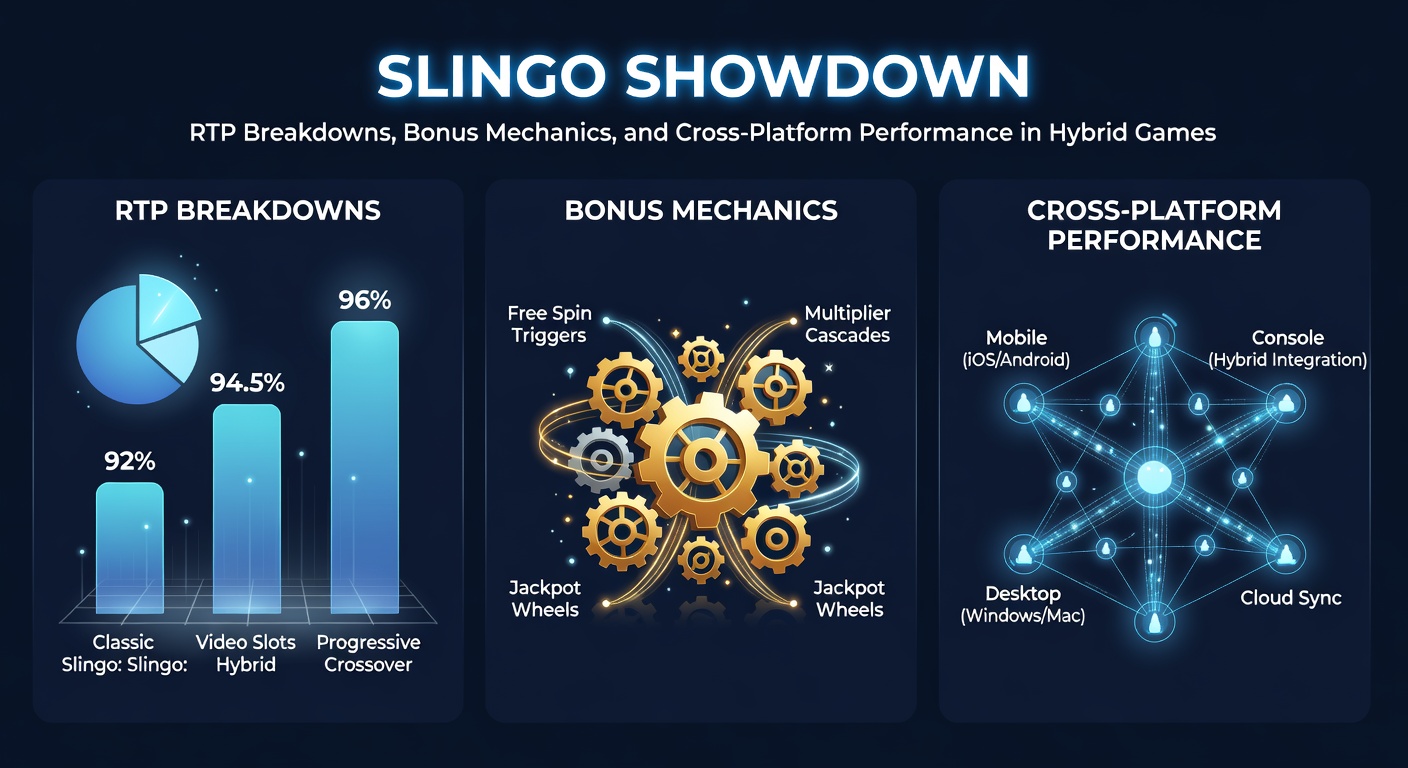 SLINGO SHOWDOWN

RTP Breakdowns, Bonus Mechanics, and Cross-Platform Performance in Hybrid Games

RTP BREAKDOWNS

92%

94.5%

96%

Classic Slingo: Slingo:

Video Slots Hybrid

Progressive Crossover

BONUS MECHANICS

Free Spin Triggers

Multiplier Cascades

Jackpot Wheels

Jackpot Wheels

CROSS-PLATFORM PERFORMANCE

Mobile (iOS/Android)

Console (Hybrid Integration)

Desktop (Windows/Mac)

Cloud Sync